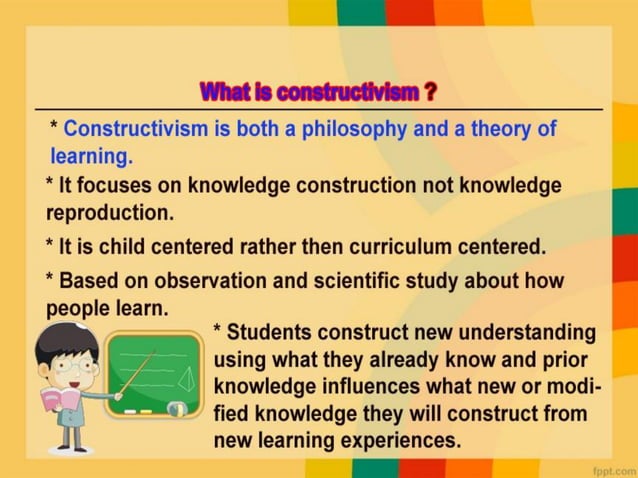 What is constructivism ?

* Constructivism is both a philosophy and a theory of learning.

* It focuses on knowledge construction not knowledge reproduction.

* It is child centered rather then curriculum centered.

* Based on observation and scientific study about how people learn.

* Students construct new understanding using what they already know and prior knowledge influences what new or modified knowledge they will construct from new learning experiences.

fppt.com